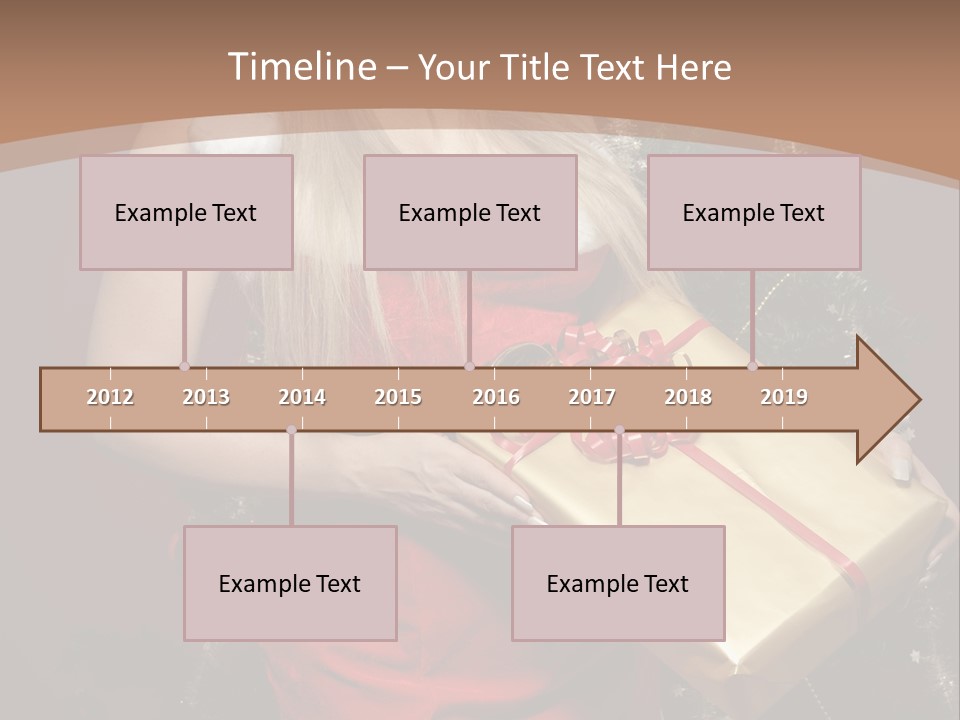 Timeline – Your Title Text Here

Example Text

Example Text

Example Text

2012 2013 2014 2015 2016 2017 2018 2019

Example Text

Example Text